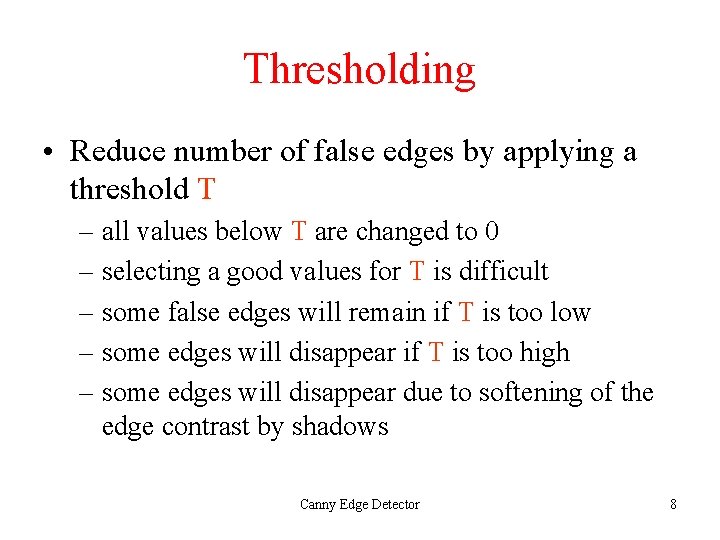 Thresholding

• Reduce number of false edges by applying a threshold T
  – all values below T are changed to 0
  – selecting a good values for T is difficult
  – some false edges will remain if T is too low
  – some edges will disappear if T is too high
  – some edges will disappear due to softening of the edge contrast by shadows

Canny Edge Detector

8